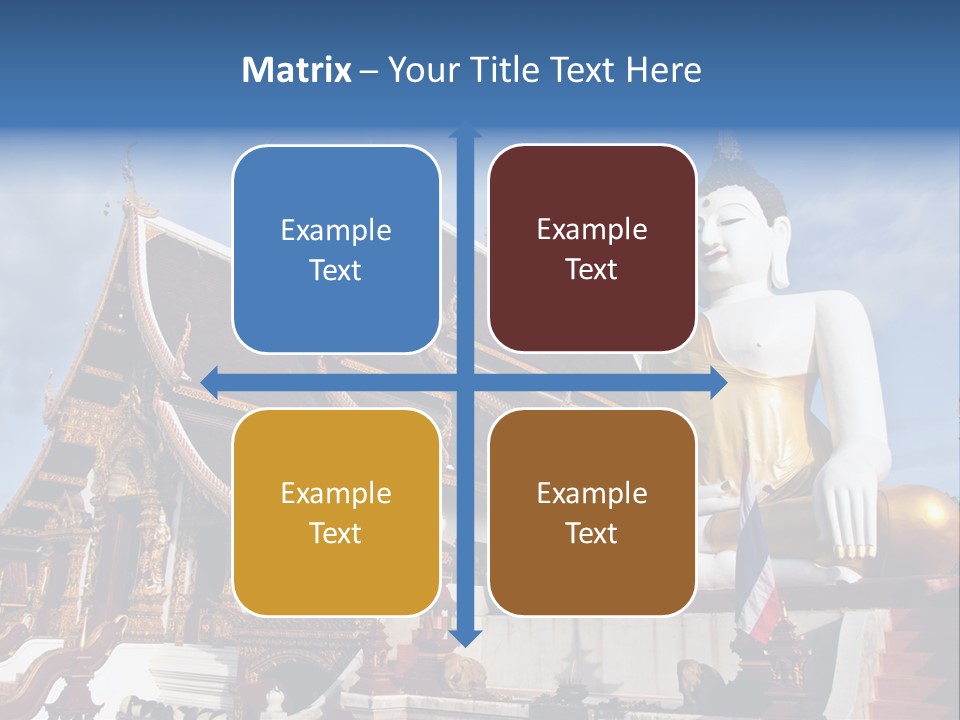 Matrix – Your Title Text Here

Example Text

Example Text

Example Text

Example Text